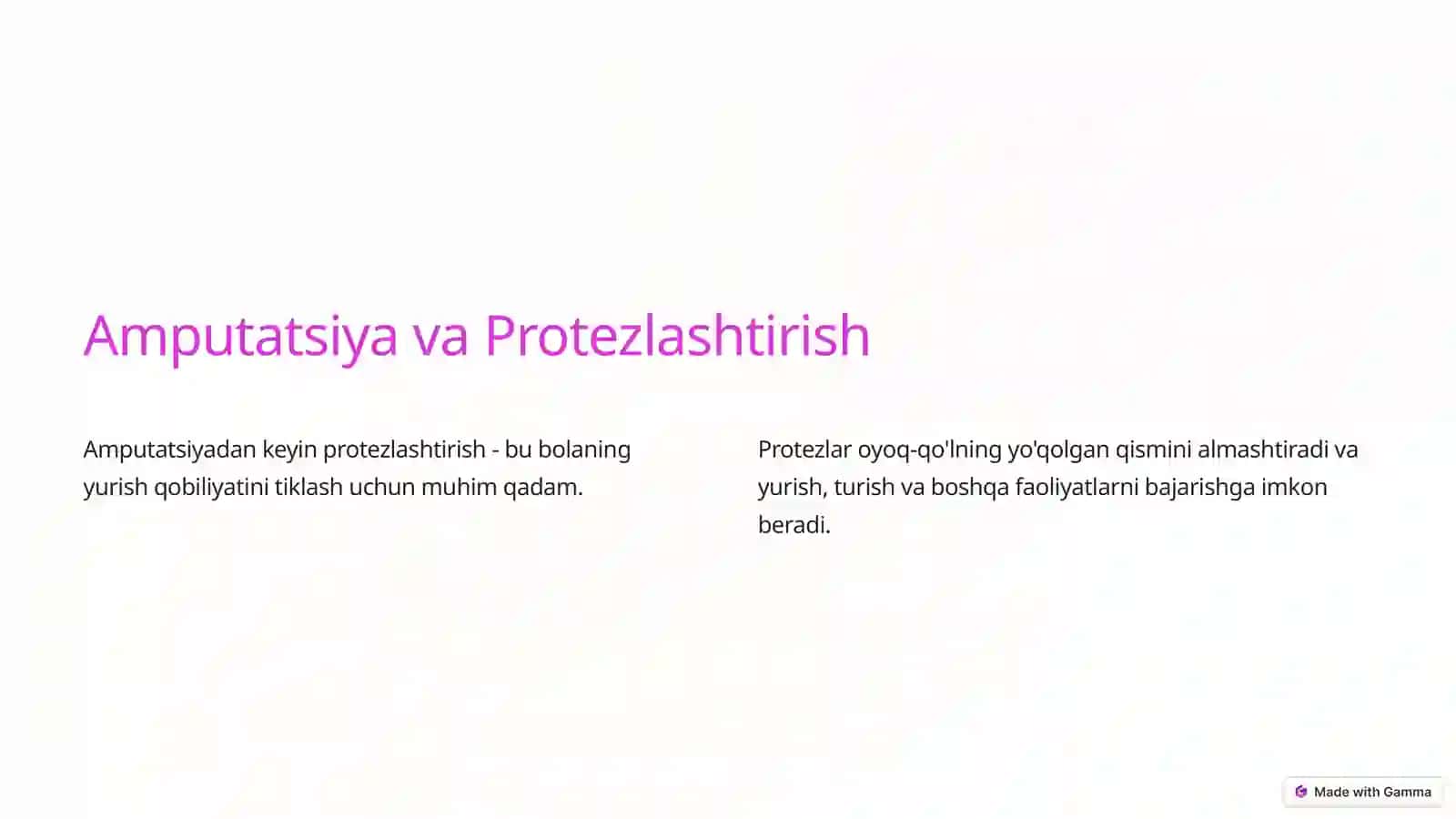 Amputatsiya va Protezlashtirish

Amputatsiyadan keyin protezlashtirish - bu bolaning yurish qobiliyatini tiklash uchun muhim qadam.

Protezlar oyoq-qo'lning yo'qolgan qismini almashtiradi va yurish, turish va boshqa faoliyatlarni bajarishga imkon beradi.

Made with Gamma